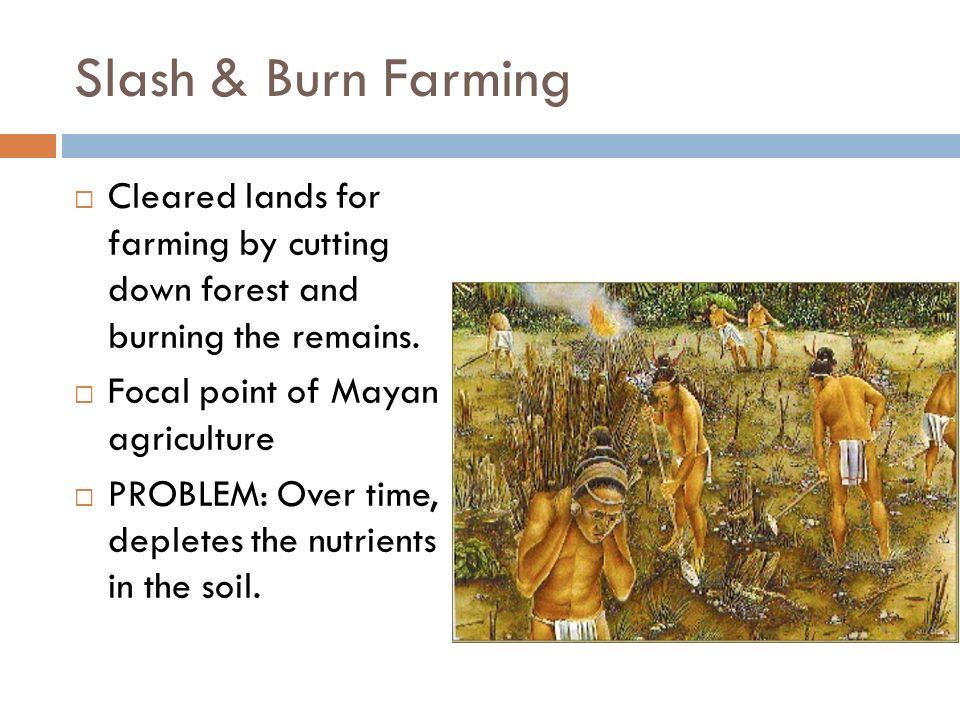 Slash & Burn Farming

□ Cleared lands for farming by cutting down forest and burning the remains.
□ Focal point of Mayan agriculture
□ PROBLEM: Over time, depletes the nutrients in the soil.